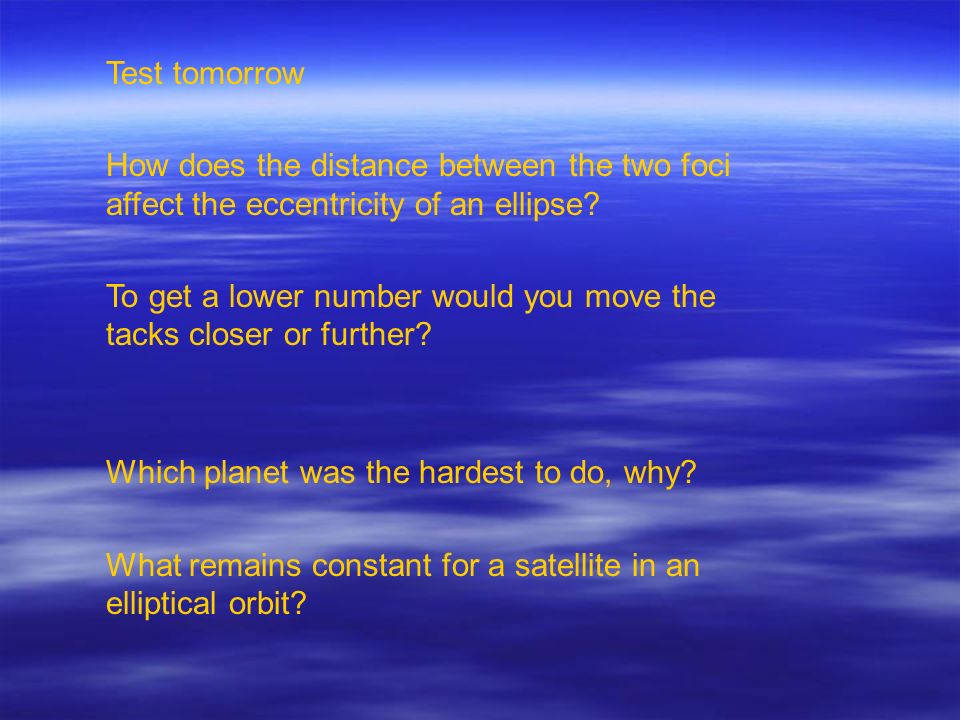 Test tomorrow

How does the distance between the two foci affect the eccentricity of an ellipse?

To get a lower number would you move the tacks closer or further?

Which planet was the hardest to do, why?

What remains constant for a satellite in an elliptical orbit?